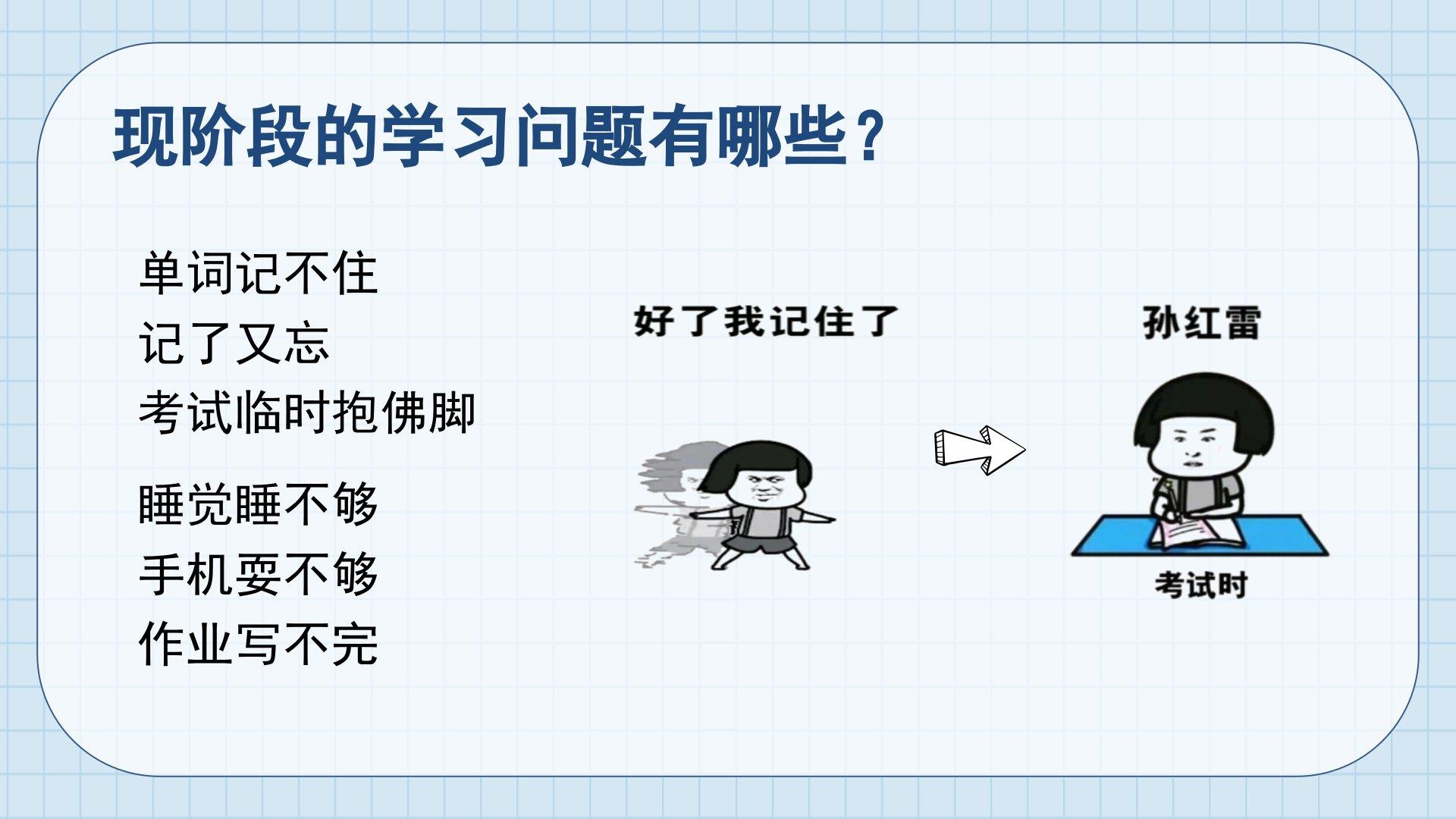 现阶段的学习问题有哪些？

单词记不住
记了又忘
考试临时抱佛脚

睡觉睡不够
手机耍不够
作业写不完

好了我记住了

孙红雷

考试时